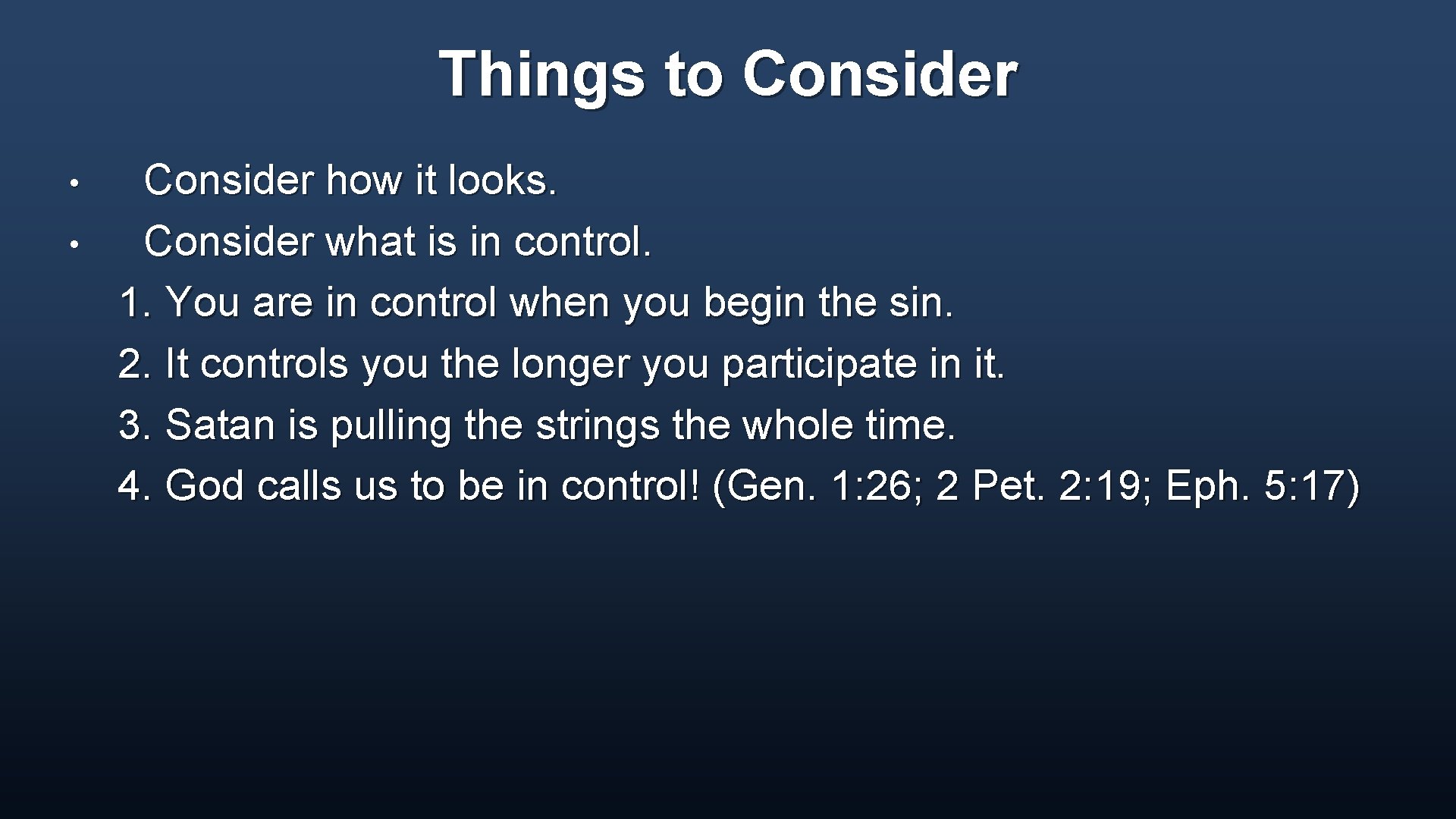 Things to Consider

• Consider how it looks.
• Consider what is in control.
1. You are in control when you begin the sin.
2. It controls you the longer you participate in it.
3. Satan is pulling the strings the whole time.
4. God calls us to be in control! (Gen. 1:26; 2 Pet. 2:19; Eph. 5:17)